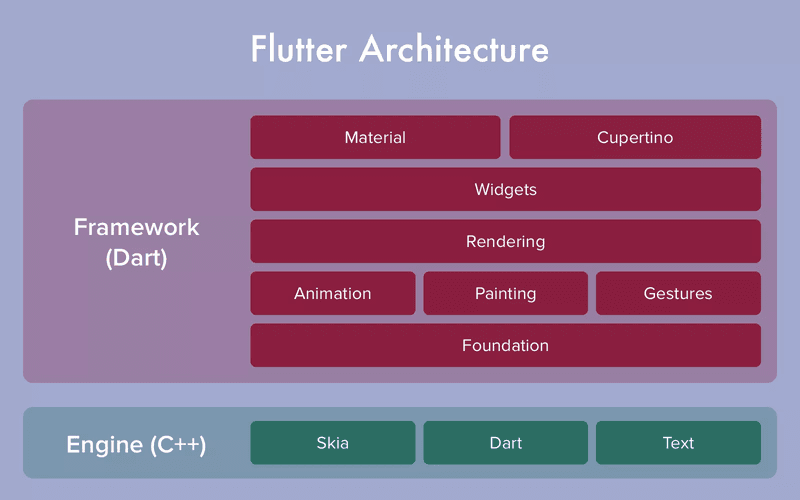 Flutter Architecture

Framework (Dart)

Material

Cupertino

Widgets

Rendering

Animation

Painting

Gestures

Foundation

Engine (C++)

Skia

Dart

Text